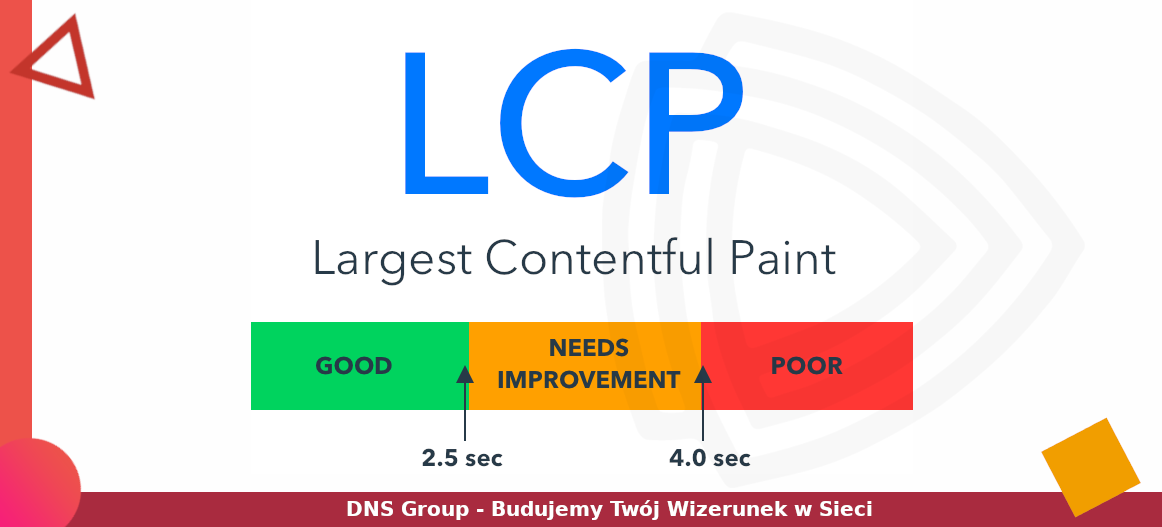 LCP

Largest Contentful Paint

GOOD

NEEDS IMPROVEMENT

POOR

2.5 sec

4.0 sec

DNS Group - Budujemy Twój Wizerunek w Sieci